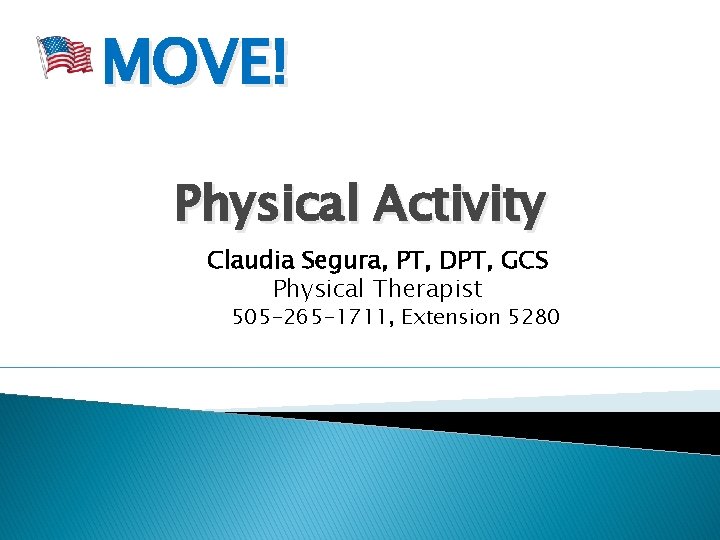 MOVE!

Physical Activity

Claudia Segura, PT, DPT, GCS
Physical Therapist
505-265-1711, Extension 5280